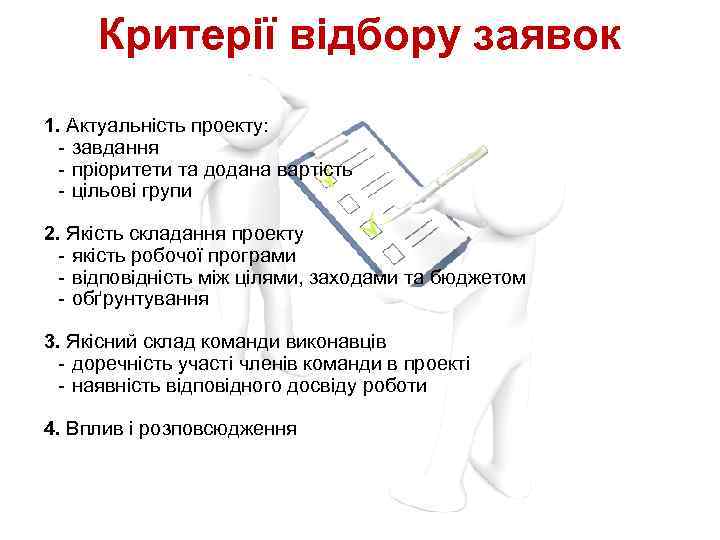 Критерії відбору заявок

1. Актуальність проекту:
- завдання
- пріоритети та додана вартість
- цільові групи

2. Якість складання проекту
- якість робочої програми
- відповідність між цілями, заходами та бюджетом
- обґрунтування

3. Якісний склад команди виконавців
- доречність участі членів команди в проекті
- наявність відповідного досвіду роботи

4. Вплив і розповсюдження